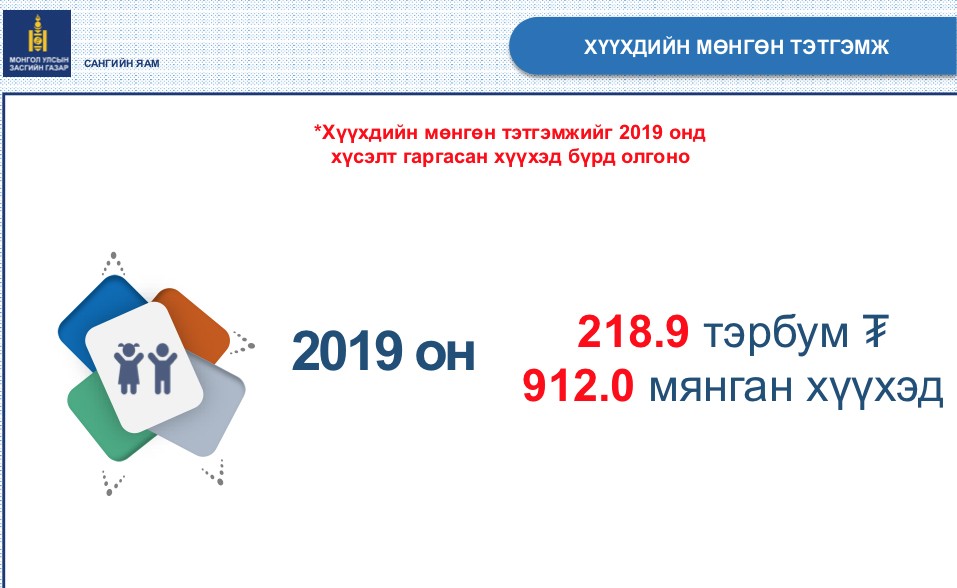 МОНГОЛ УЛСЫН ЗАСГИЙН ГАЗАР

САНГИЙН ЯАМ

ХҮҮХДИЙН МӨНГӨН ТЭТГЭМЖ

*Хүүхдийн мөнгөн тэтгэмжийг 2019 онд хүсэлт гаргасан хүүхэд бүрд олгоно

2019 он

218.9 тэрбум ₮
912.0 мянган хүүхэд